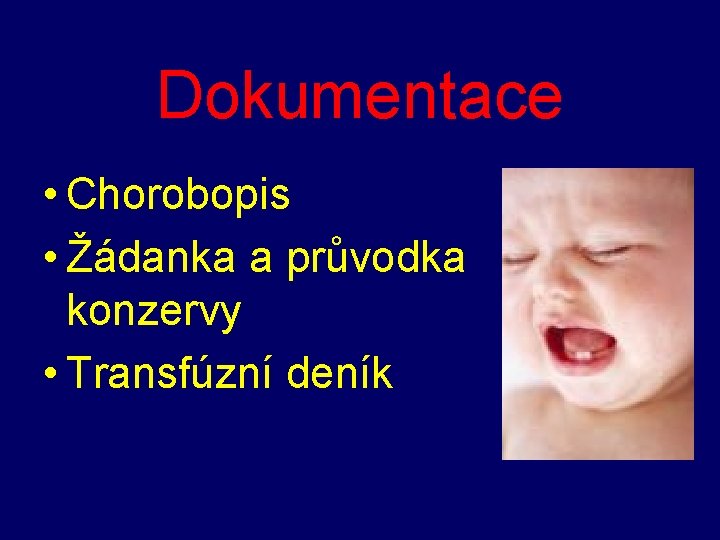 Dokumentace

• Chorobopis
• Žádanka a průvodka konzervy
• Transfúzní deník